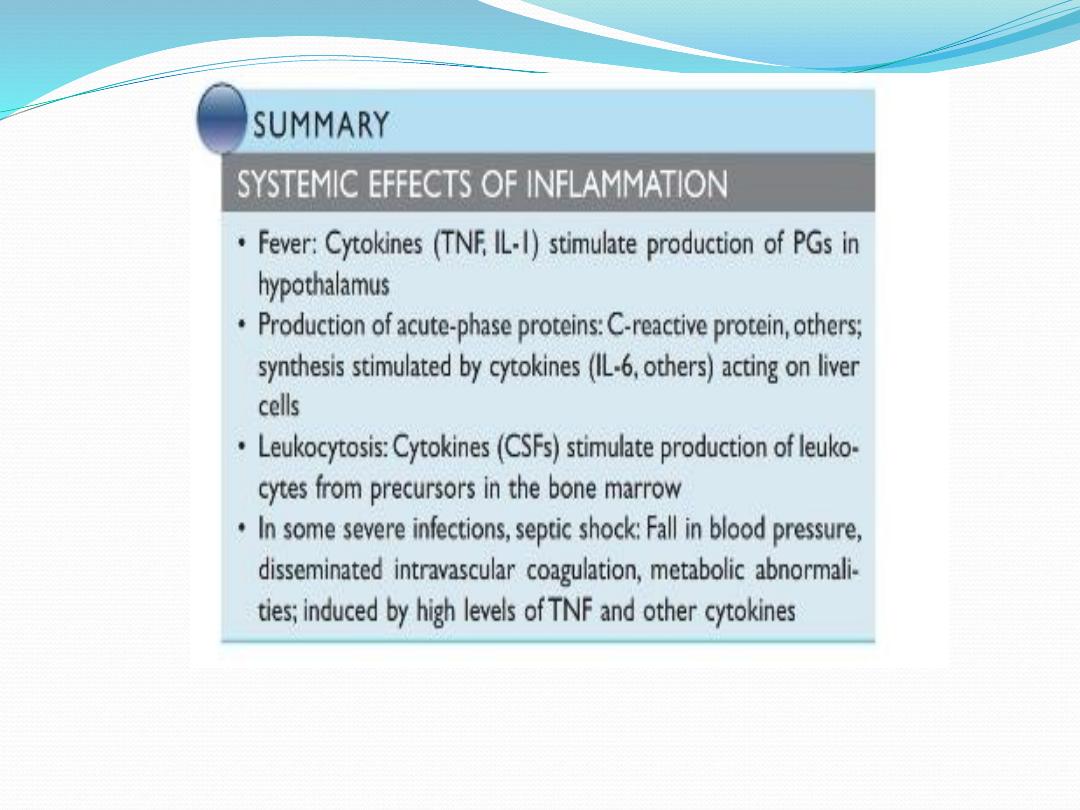 SUMMARY

SYSTEMIC EFFECTS OF INFLAMMATION

• Fever: Cytokines (TNF, IL-1) stimulate production of PGs in hypothalamus
• Production of acute-phase proteins: C-reactive protein, others; synthesis stimulated by cytokines (IL-6, others) acting on liver cells
• Leukocytosis: Cytokines (CSFs) stimulate production of leukocytes from precursors in the bone marrow
• In some severe infections, septic shock: Fall in blood pressure, disseminated intravascular coagulation, metabolic abnormalities; induced by high levels of TNF and other cytokines